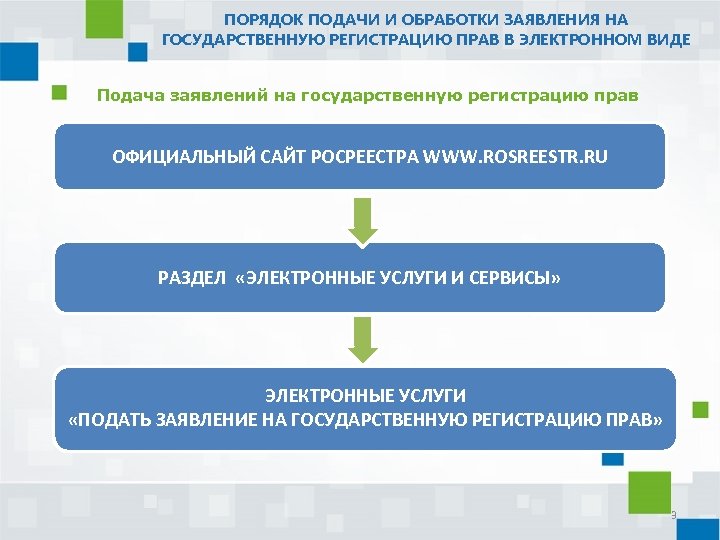 ПОРЯДОК ПОДАЧИ И ОБРАБОТКИ ЗАЯВЛЕНИЯ НА ГОСУДАРСТВЕННУЮ РЕГИСТРАЦИЮ ПРАВ В ЭЛЕКТРОННОМ ВИДЕ

Подача заявлений на государственную регистрацию прав

ОФИЦИАЛЬНЫЙ САЙТ РОСРЕЕСТРА WWW.ROSREESTR.RU

РАЗДЕЛ «ЭЛЕКТРОННЫЕ УСЛУГИ И СЕРВИСЫ»

ЭЛЕКТРОННЫЕ УСЛУГИ
«ПОДАТЬ ЗАЯВЛЕНИЕ НА ГОСУДАРСТВЕННУЮ РЕГИСТРАЦИЮ ПРАВ»

3